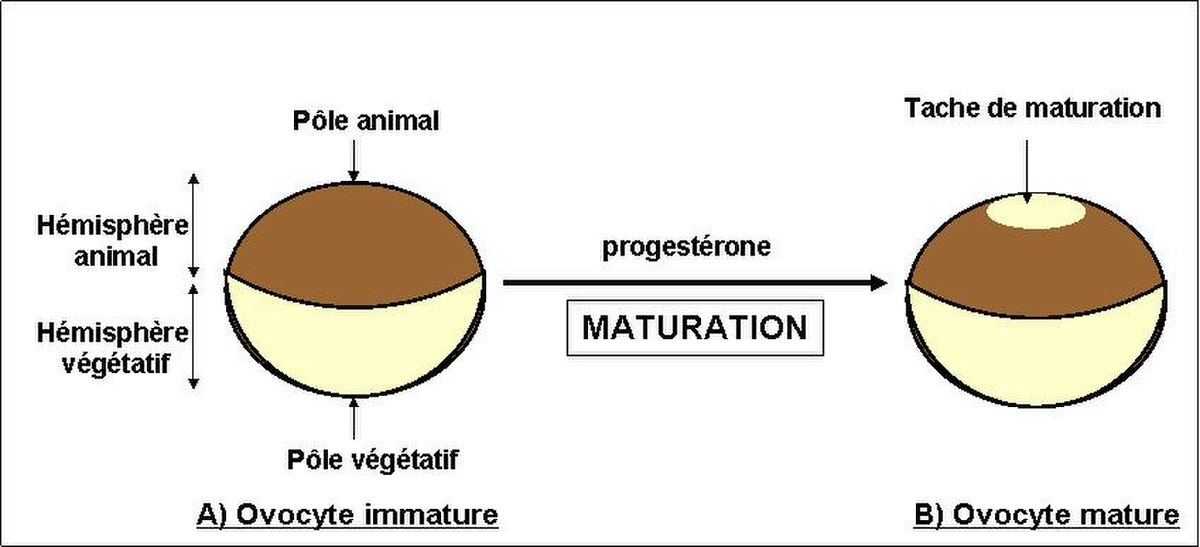 Pôle animal

Hémisphère animal

Hémisphère végétatif

Pôle végétatif

A) Ovocyte immature

progestérone

MATURATION

Tache de maturation

B) Ovocyte mature